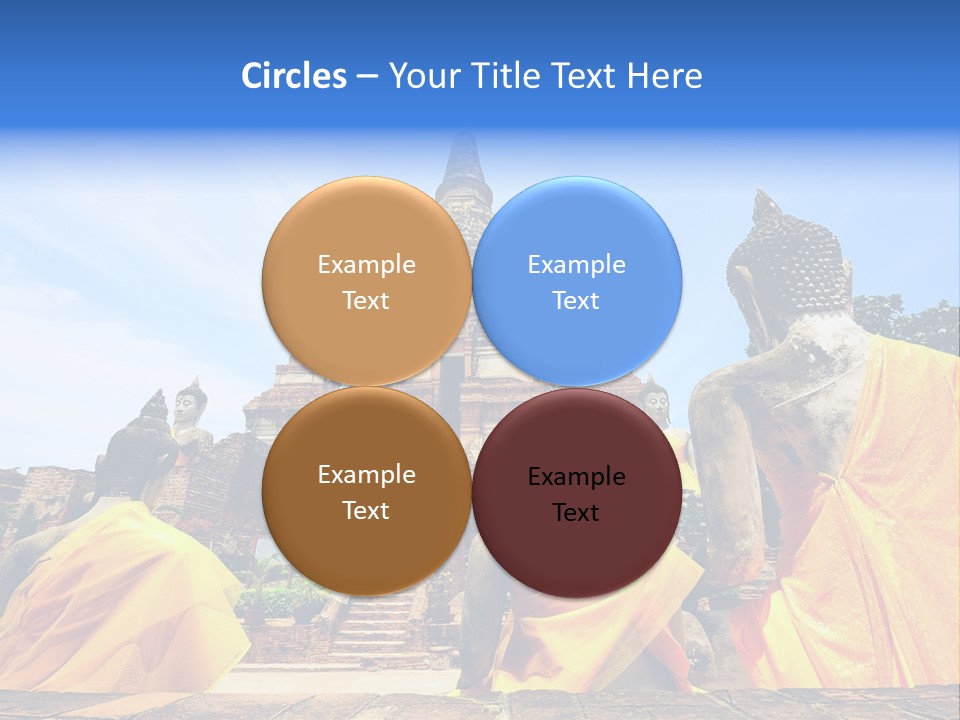 Circles – Your Title Text Here

Example Text

Example Text

Example Text

Example Text